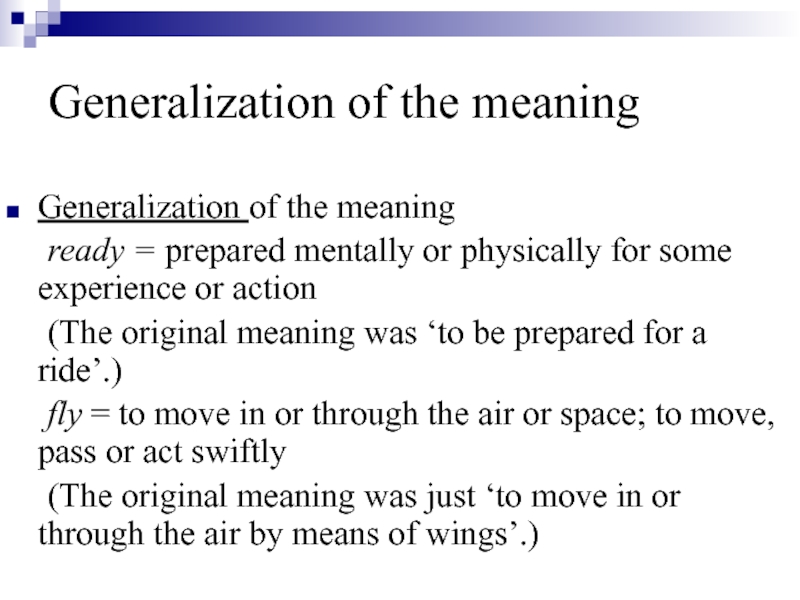 Generalization of the meaning

Generalization of the meaning

ready = prepared mentally or physically for some experience or action

(The original meaning was ‘to be prepared for a ride’.)

fly = to move in or through the air or space; to move, pass or act swiftly

(The original meaning was just ‘to move in or through the air by means of wings’.)